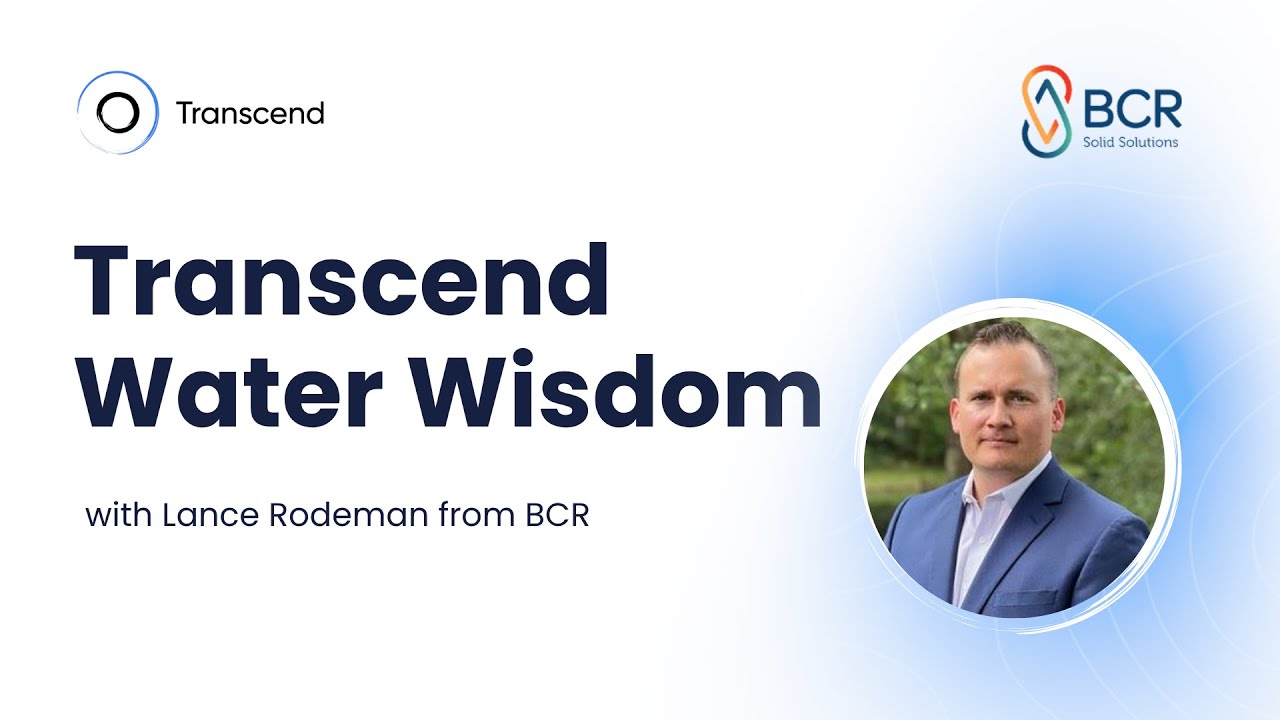 Transcend

BCR
Solid Solutions

Transcend Water Wisdom

with Lance Rodeman from BCR